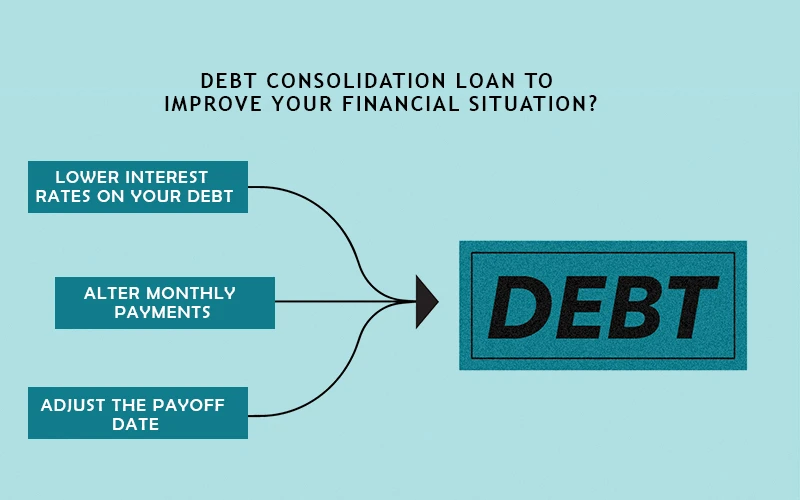 DEBT CONSOLIDATION LOAN TO IMPROVE YOUR FINANCIAL SITUATION?

LOWER INTEREST RATES ON YOUR DEBT

ALTER MONTHLY PAYMENTS

ADJUST THE PAYOFF DATE

DEBT